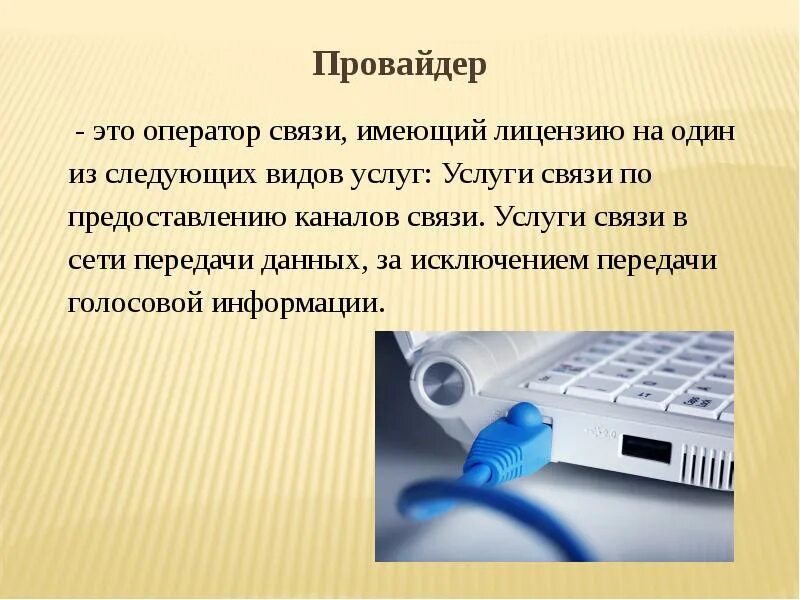 Провайдер

- это оператор связи, имеющий лицензию на один из следующих видов услуг: Услуги связи по предоставлению каналов связи. Услуги связи в сети передачи данных, за исключением передачи голосовой информации.